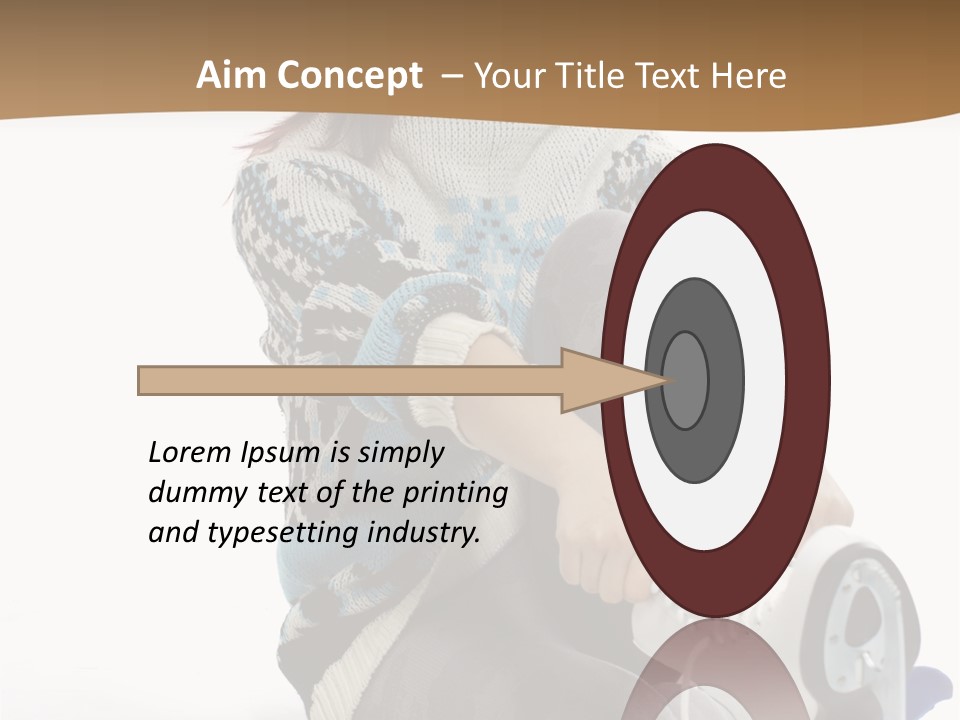 Aim Concept – Your Title Text Here

Lorem Ipsum is simply dummy text of the printing and typesetting industry.